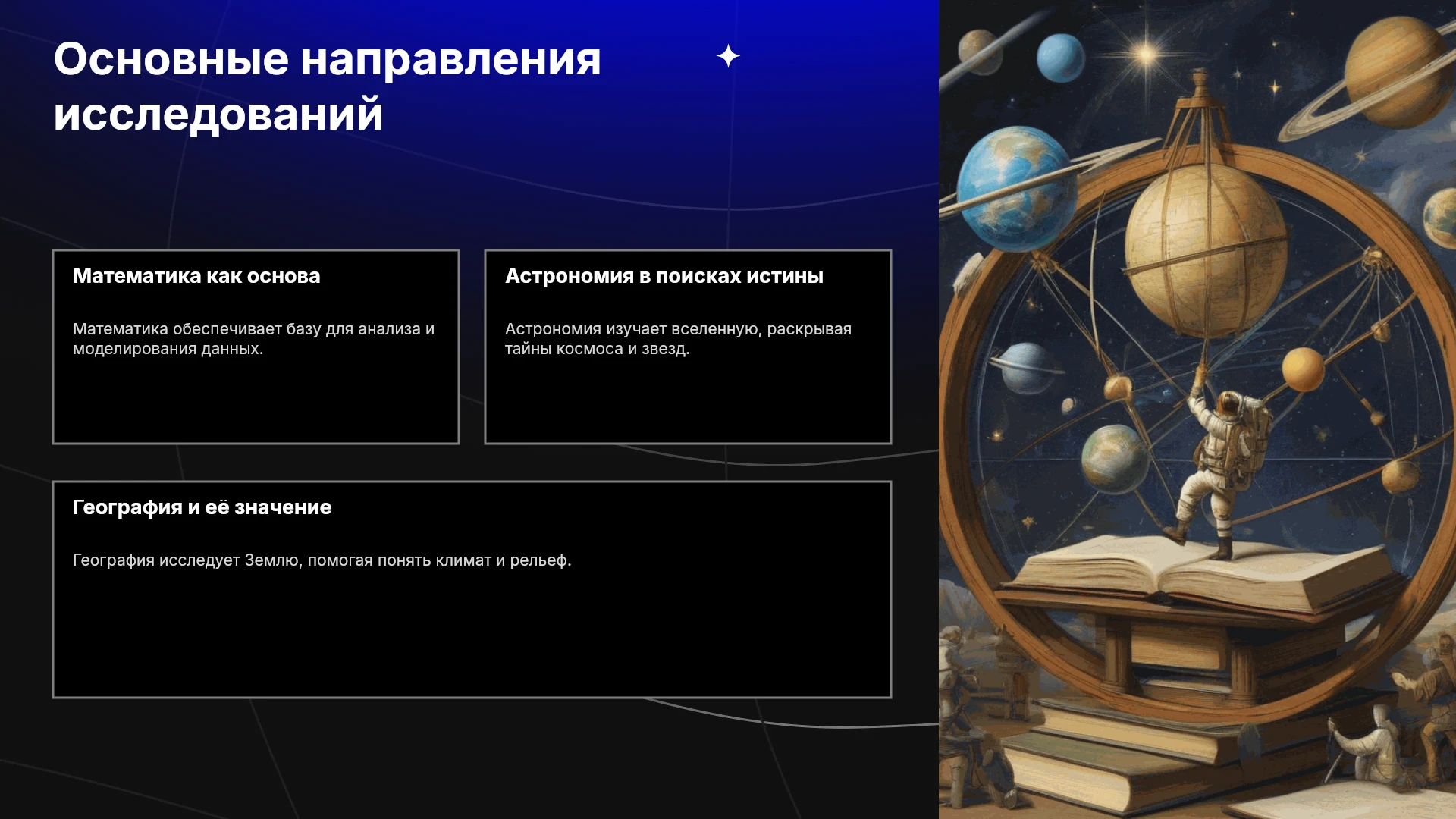 Основные направления исследований

Математика как основа

Математика обеспечивает базу для анализа и моделирования данных.

Астрономия в поисках истины

Астрономия изучает вселенную, раскрывая тайны космоса и звезд.

География и её значение

География исследует Землю, помогая понять климат и рельеф.